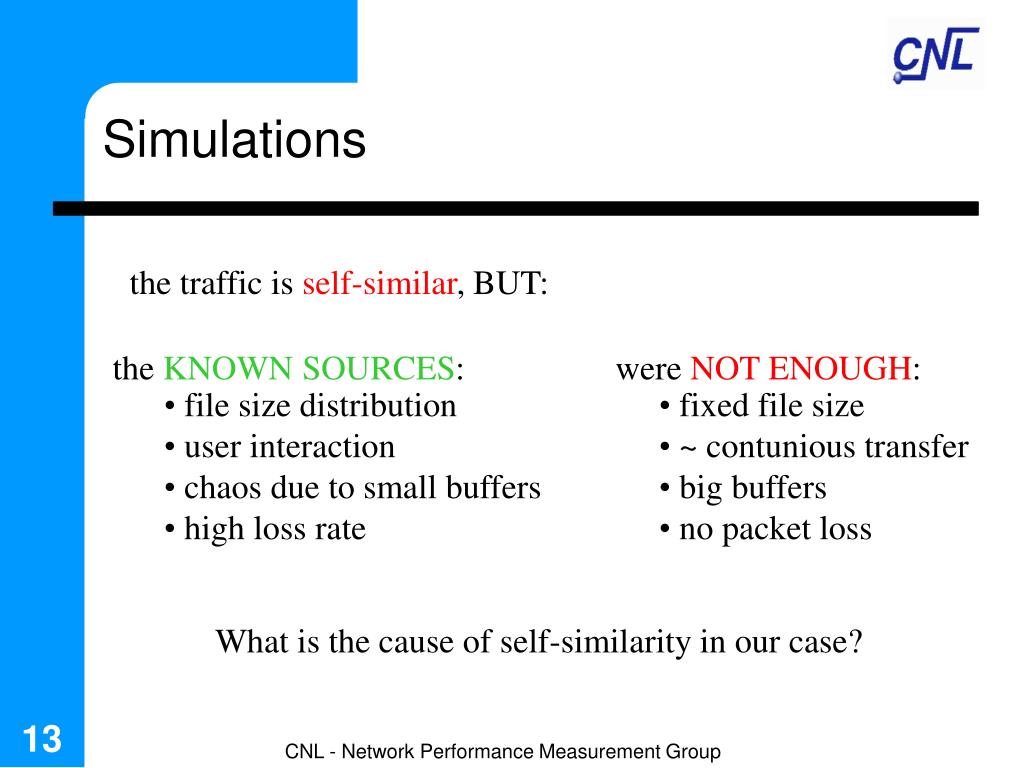 CNL

Simulations

the traffic is self-similar, BUT:

the KNOWN SOURCES:
• file size distribution
• user interaction
• chaos due to small buffers
• high loss rate

were NOT ENOUGH:
• fixed file size
• ~ contunious transfer
• big buffers
• no packet loss

What is the cause of self-similarity in our case?

13

CNL - Network Performance Measurement Group